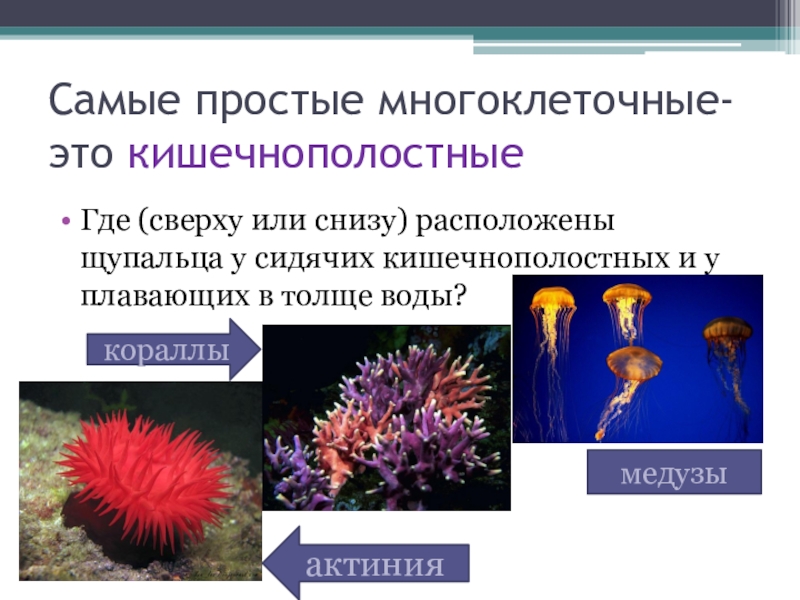 Самые простые многоклеточные- это кишечнополостные

• Где (сверху или снизу) расположены щупальца у сидячих кишечнополостных и у плавающих в толще воды?

кораллы

медузы

актиния